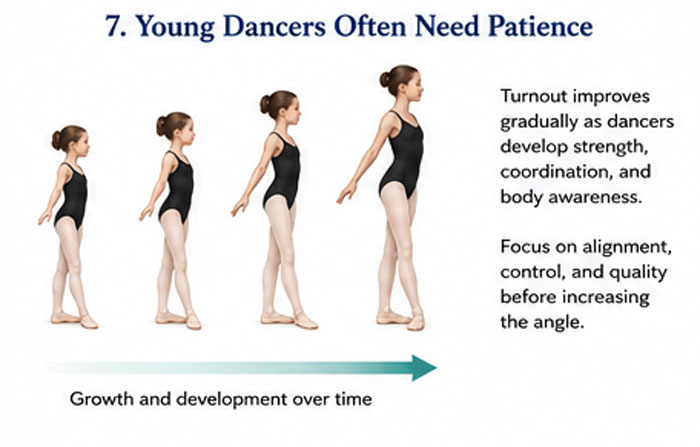 7. Young Dancers Often Need Patience

Turnout improves gradually as dancers develop strength, coordination, and body awareness.

Focus on alignment, control, and quality before increasing the angle.

Growth and development over time